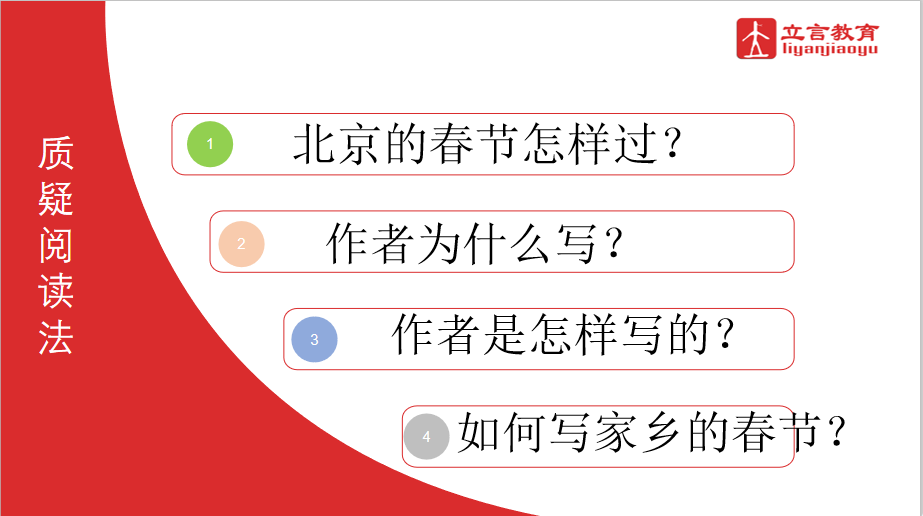 立言教育
liyanjiaoyu

质疑阅读法

1 北京的春节怎样过？

2 作者为什么写？

3 作者是怎样写的？

4 如何写家乡的春节？